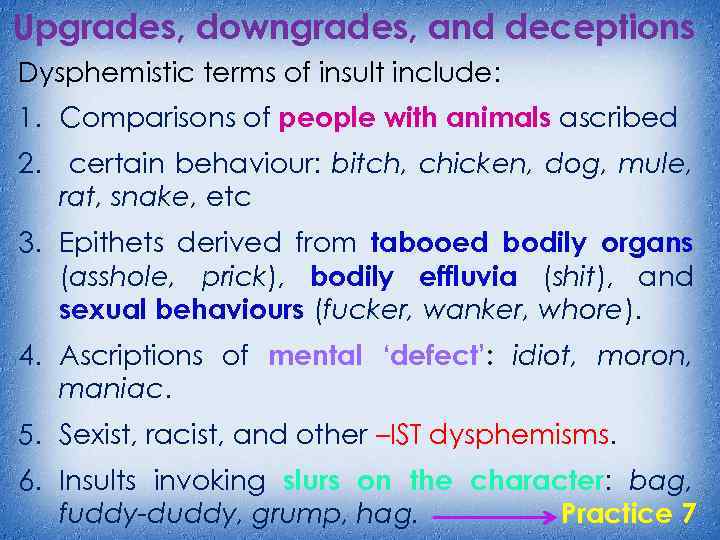 Upgrades, downgrades, and deceptions

Dysphemistic terms of insult include:

1. Comparisons of people with animals ascribed

2. certain behaviour: bitch, chicken, dog, mule, rat, snake, etc

3. Epithets derived from tabooed bodily organs (asshole, prick), bodily effluvia (shit), and sexual behaviours (fucker, wanker, whore).

4. Ascriptions of mental 'defect': idiot, moron, maniac.

5. Sexist, racist, and other –IST dysphemisms.

6. Insults invoking slurs on the character: bag, fuddy-duddy, grump, hag.

Practice 7